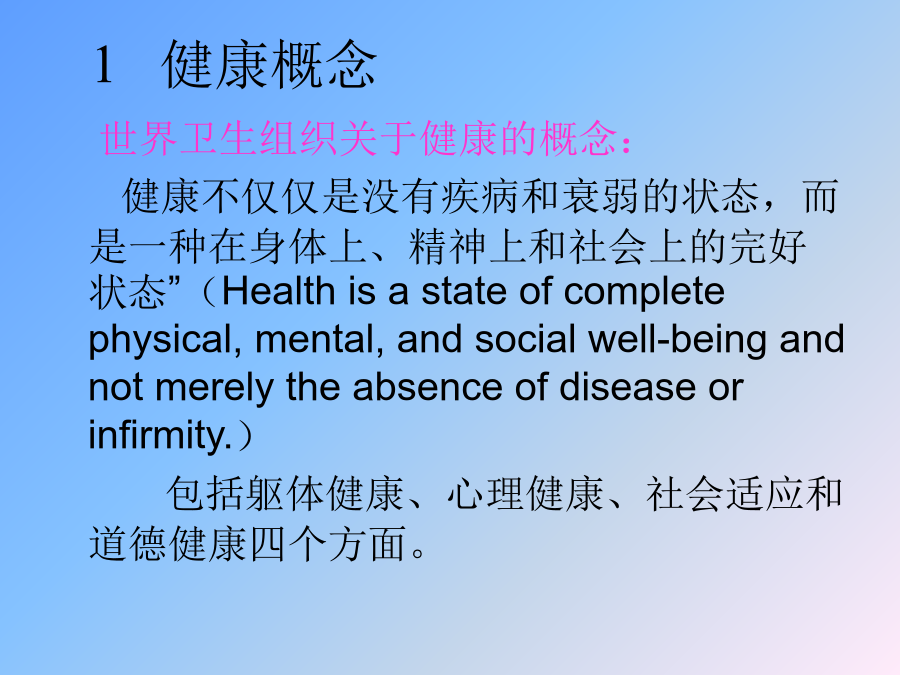 1　健康概念

世界卫生组织关于健康的概念：

健康不仅仅是没有疾病和衰弱的状态，而是一种在身体上、精神上和社会上的完好状态”（Health is a state of complete physical, mental, and social well-being and not merely the absence of disease or infirmity.）

包括躯体健康、心理健康、社会适应和道德健康四个方面。